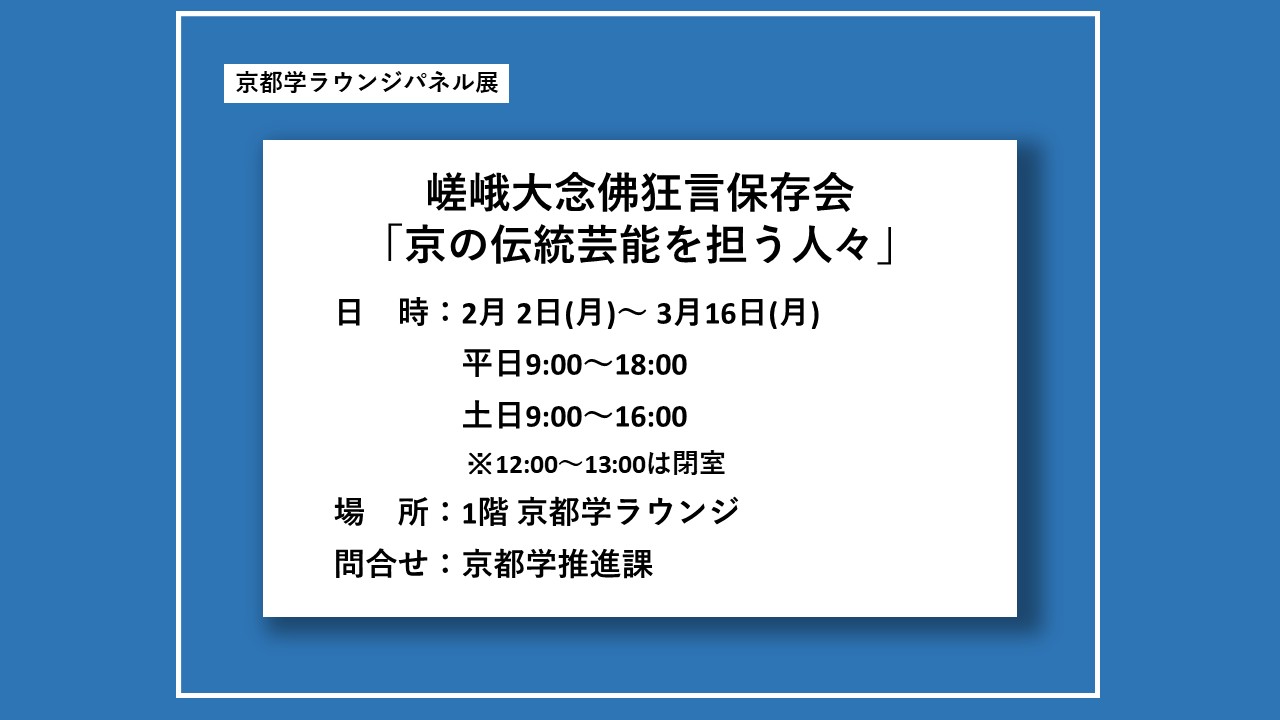 京都学ラウンジパネル展

嵯峨大念佛狂言保存会
「京の伝統芸能を担う人々」

日　時：2月 2日(月)～ 3月16日(月)
平日9:00～18:00
土日9:00～16:00
※12:00～13:00は閉室

場　所：1階 京都学ラウンジ

問合せ：京都学推進課